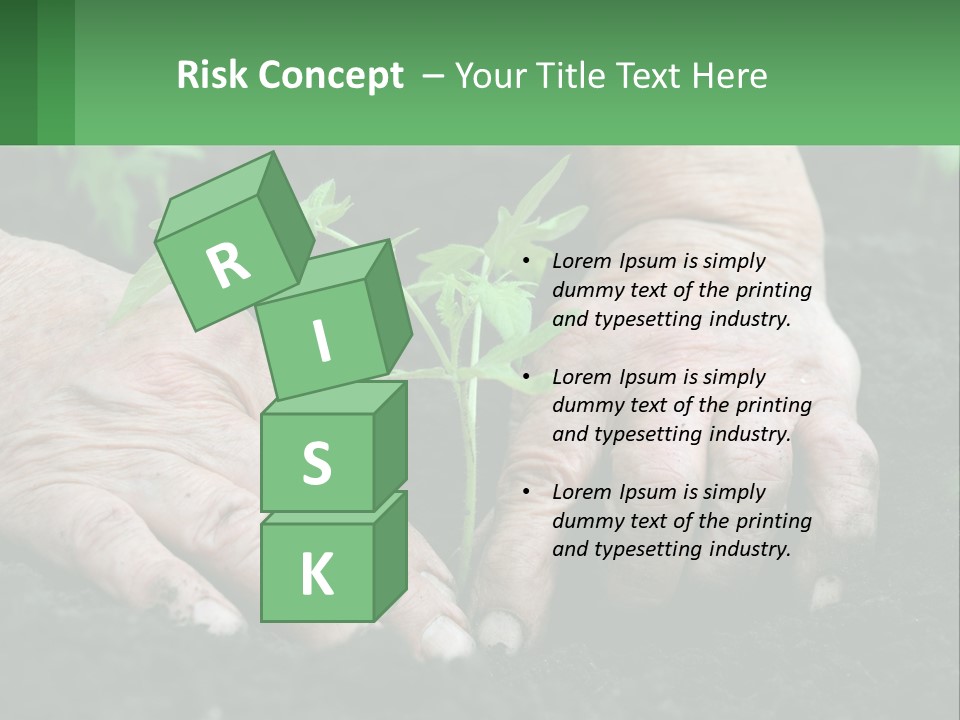 Risk Concept – Your Title Text Here

R
I
S
K

• Lorem Ipsum is simply dummy text of the printing and typesetting industry.

• Lorem Ipsum is simply dummy text of the printing and typesetting industry.

• Lorem Ipsum is simply dummy text of the printing and typesetting industry.